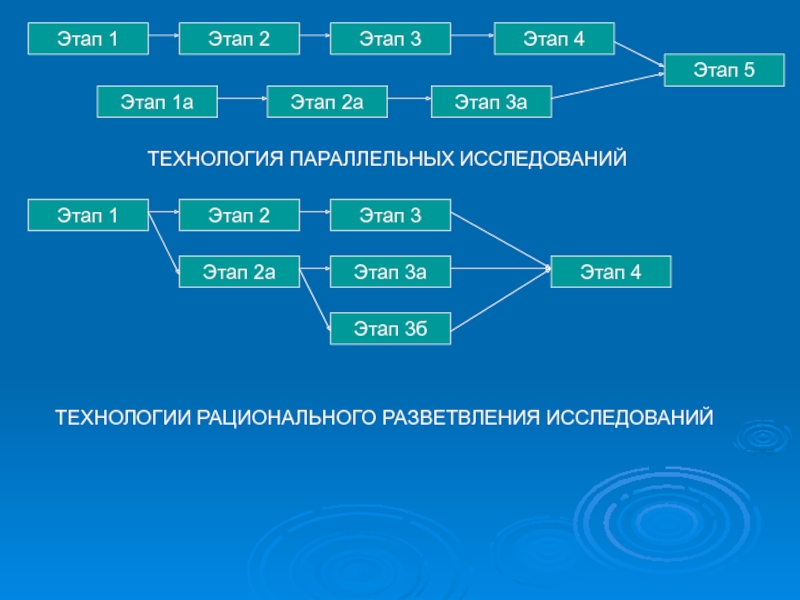 Этап 1
Этап 2
Этап 3
Этап 4
Этап 5
Этап 1а
Этап 2а
Этап 3а

ТЕХНОЛОГИЯ ПАРАЛЛЕЛЬНЫХ ИССЛЕДОВАНИЙ

Этап 1
Этап 2
Этап 3
Этап 2а
Этап 3а
Этап 4
Этап 3б

ТЕХНОЛОГИИ РАЦИОНАЛЬНОГО РАЗВЕТВЛЕНИЯ ИССЛЕДОВАНИЙ